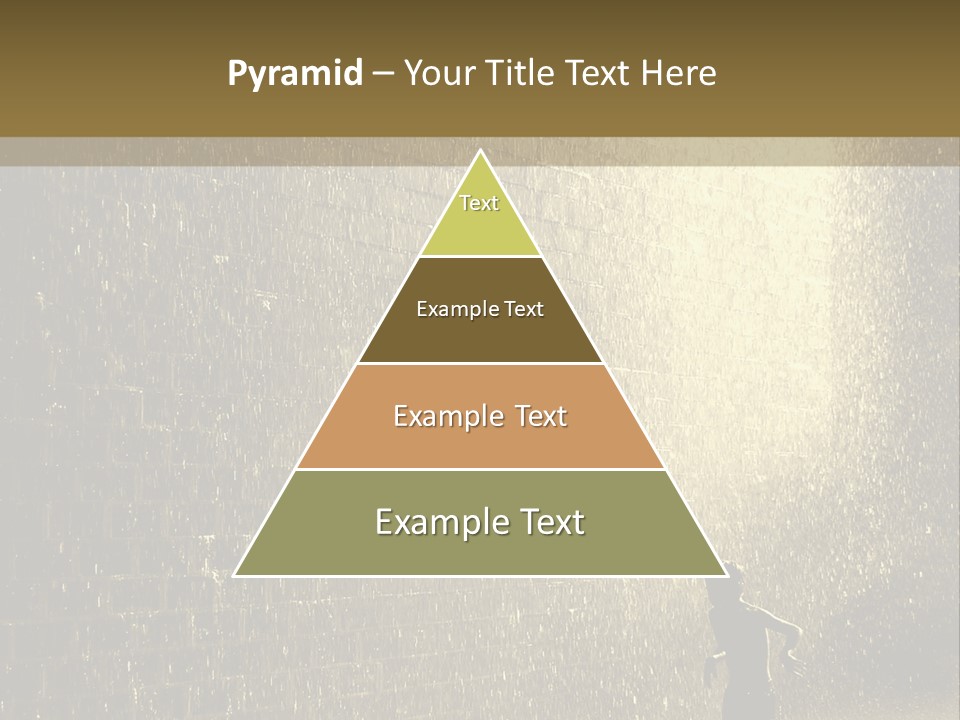 Pyramid – Your Title Text Here

Text

Example Text

Example Text

Example Text